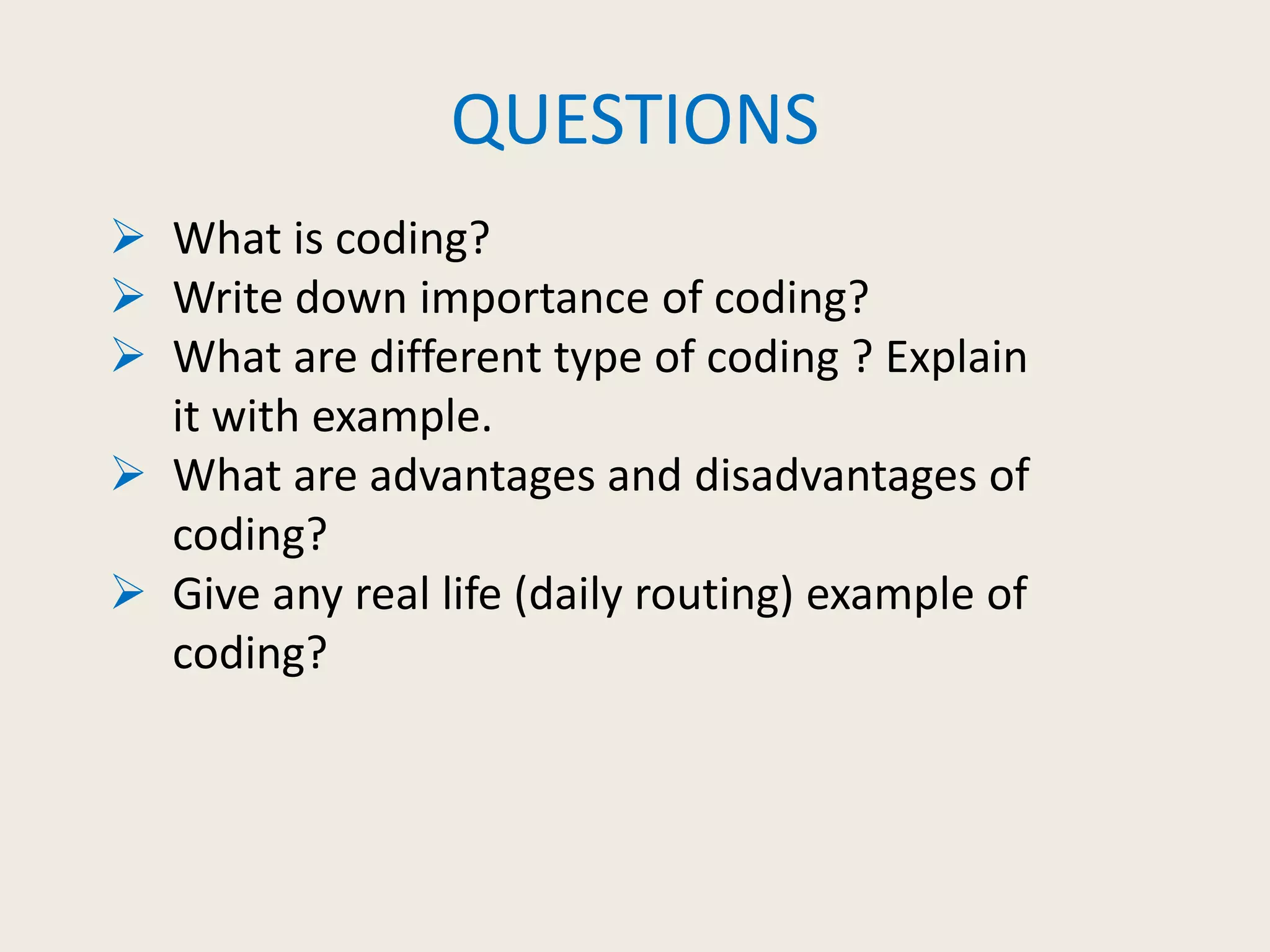 QUESTIONS

➢ What is coding?
➢ Write down importance of coding?
➢ What are different type of coding ? Explain it with example.
➢ What are advantages and disadvantages of coding?
➢ Give any real life (daily routing) example of coding?